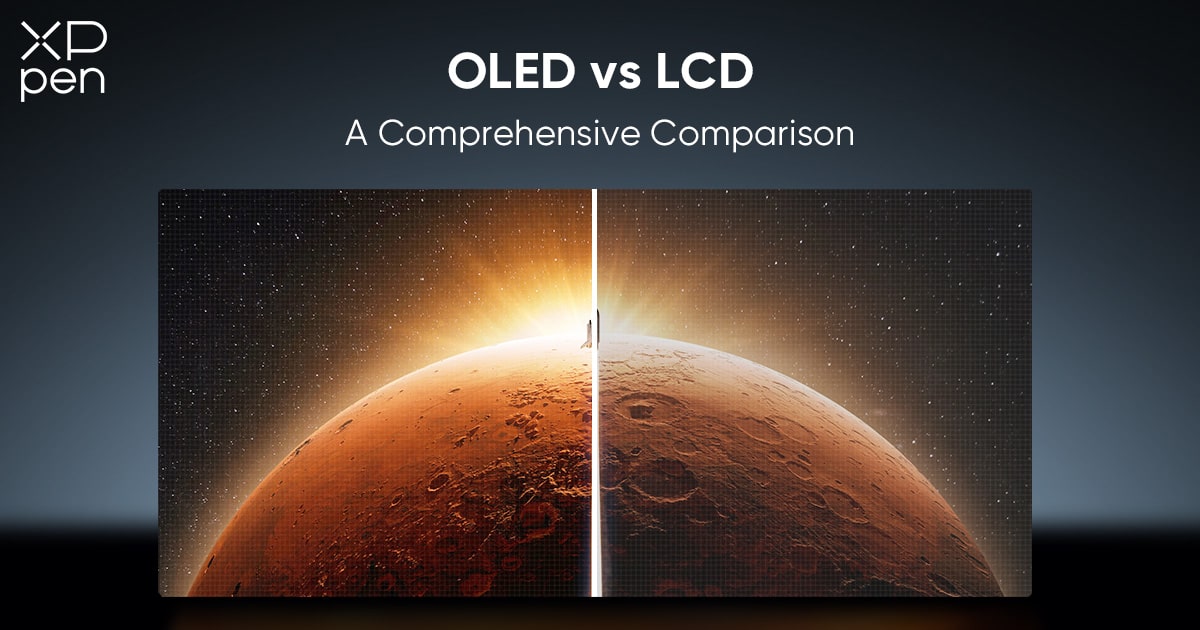 XP pen

OLED vs LCD

A Comprehensive Comparison